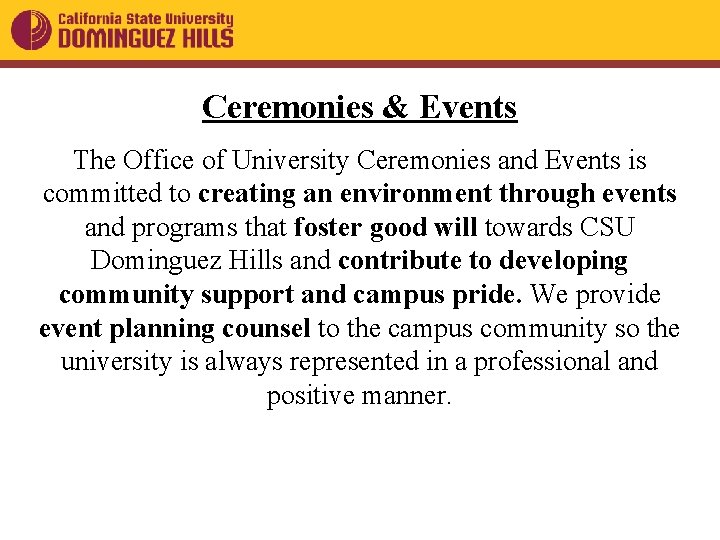 California State University
DOMINGUEZ HILLS

Ceremonies & Events

The Office of University Ceremonies and Events is committed to creating an environment through events and programs that foster good will towards CSU Dominguez Hills and contribute to developing community support and campus pride. We provide event planning counsel to the campus community so the university is always represented in a professional and positive manner.